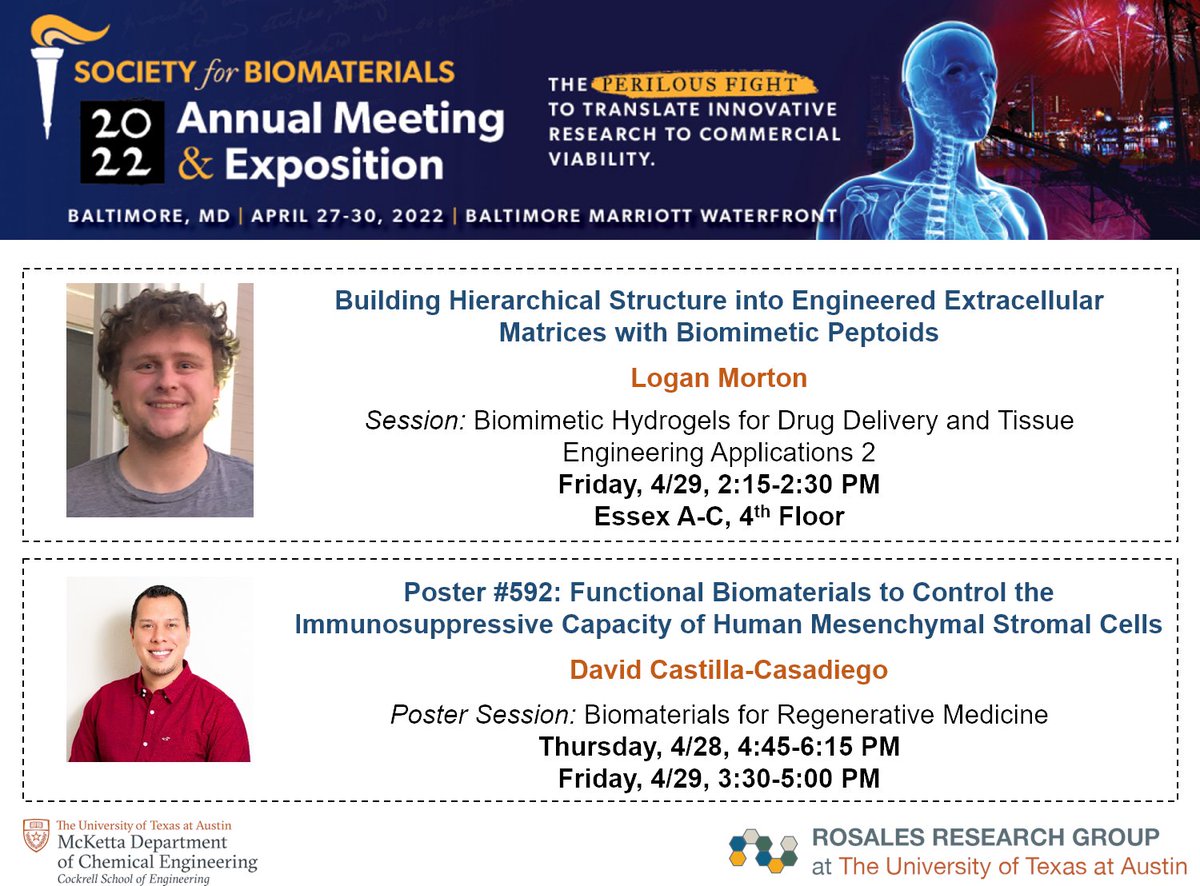 SOCIETY for BIOMATERIALS
2022 Annual Meeting & Exposition

THE PERILOUS FIGHT TO TRANSLATE INNOVATIVE RESEARCH TO COMMERCIAL VIABILITY.

BALTIMORE, MD | APRIL 27-30, 2022 | BALTIMORE MARRIOTT WATERFRONT

Building Hierarchical Structure into Engineered Extracellular Matrices with Biomimetic Peptoids

Logan Morton

Session: Biomimetic Hydrogels for Drug Delivery and Tissue Engineering Applications 2
Friday, 4/29, 2:15-2:30 PM
Essex A-C, 4th Floor

Poster #592: Functional Biomaterials to Control the Immunosuppressive Capacity of Human Mesenchymal Stromal Cells

David Castilla-Casadiego

Poster Session: Biomaterials for Regenerative Medicine
Thursday, 4/28, 4:45-6:15 PM
Friday, 4/29, 3:30-5:00 PM

The University of Texas at Austin
McKetta Department of Chemical Engineering
Cockrell School of Engineering

ROSALES RESEARCH GROUP
at The University of Texas at Austin